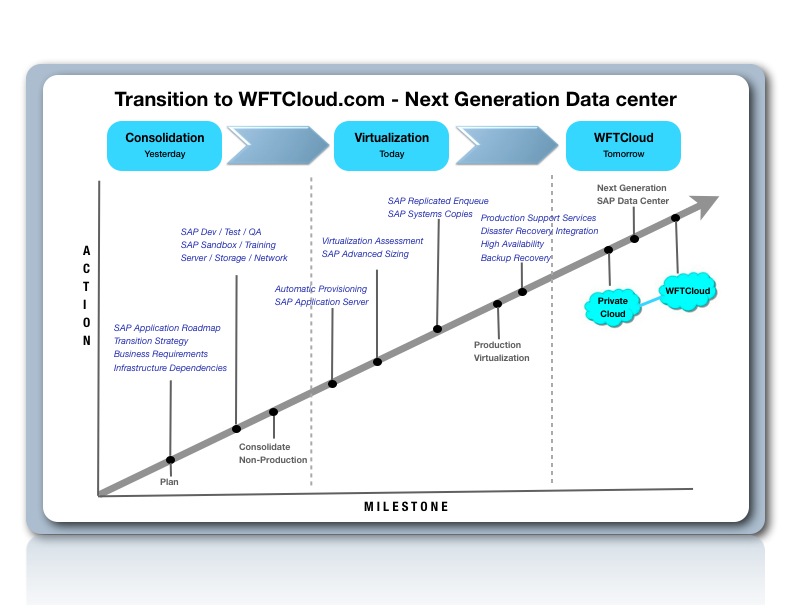 Transition to WFTCloud.com - Next Generation Data center

Consolidation
Yesterday

Virtualization
Today

WFTCloud
Tomorrow

ACTION

SAP Application Roadmap
Transition Strategy
Business Requirements
Infrastructure Dependencies

Plan

SAP Dev / Test / QA
SAP Sandbox / Training
Server / Storage / Network

Consolidate
Non-Production

Automatic Provisioning
SAP Application Server

Virtualization Assessment
SAP Advanced Sizing

SAP Replicated Enqueue
SAP Systems Copies

Production
Virtualization

Production Support Services
Disaster Recovery Integration
High Availability
Backup Recovery

Next Generation
SAP Data Center

Private
Cloud

WFTCloud

MILESTONE